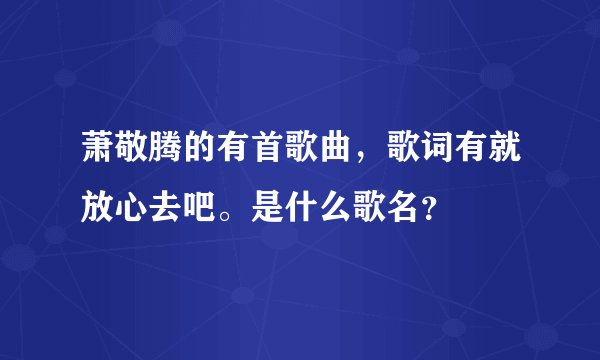 萧敬腾的有首歌曲，歌词有就放心去吧。是什么歌名？